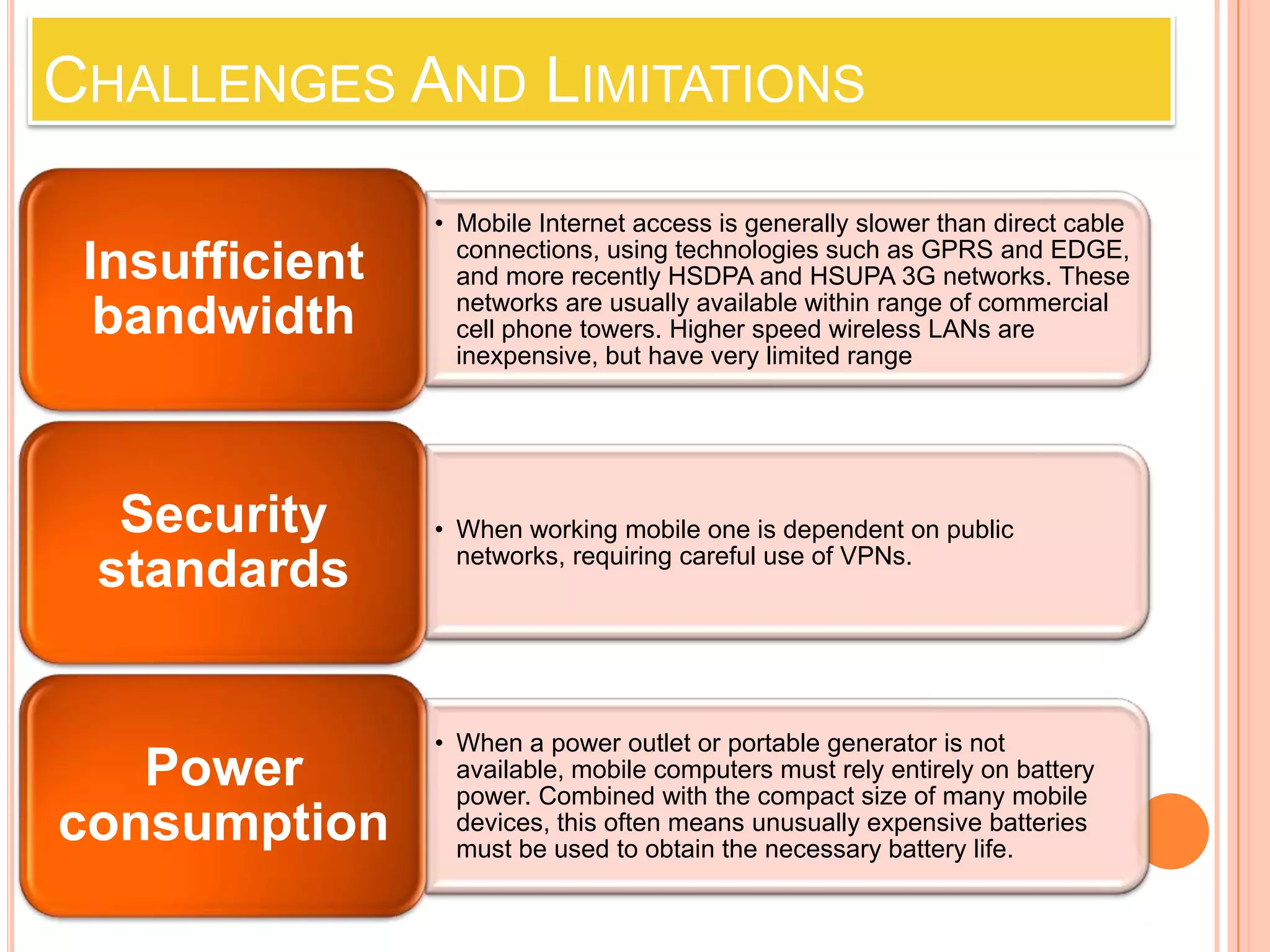 CHALLENGES AND LIMITATIONS

Insufficient bandwidth

• Mobile Internet access is generally slower than direct cable connections, using technologies such as GPRS and EDGE, and more recently HSDPA and HSUPA 3G networks. These networks are usually available within range of commercial cell phone towers. Higher speed wireless LANs are inexpensive, but have very limited range

Security standards

• When working mobile one is dependent on public networks, requiring careful use of VPNs.

Power consumption

• When a power outlet or portable generator is not available, mobile computers must rely entirely on battery power. Combined with the compact size of many mobile devices, this often means unusually expensive batteries must be used to obtain the necessary battery life.